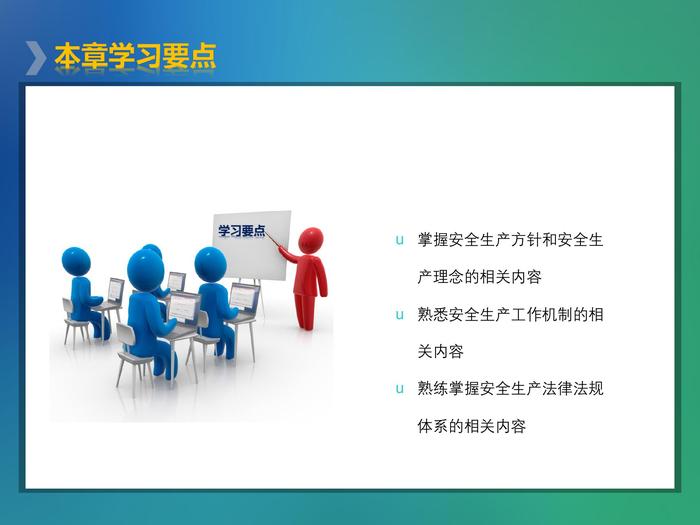 本章学习要点

学习要点

u 掌握安全生产方针和安全生产理念的相关内容

u 熟悉安全生产工作机制的相关内容

u 熟练掌握安全生产法律法规体系的相关内容